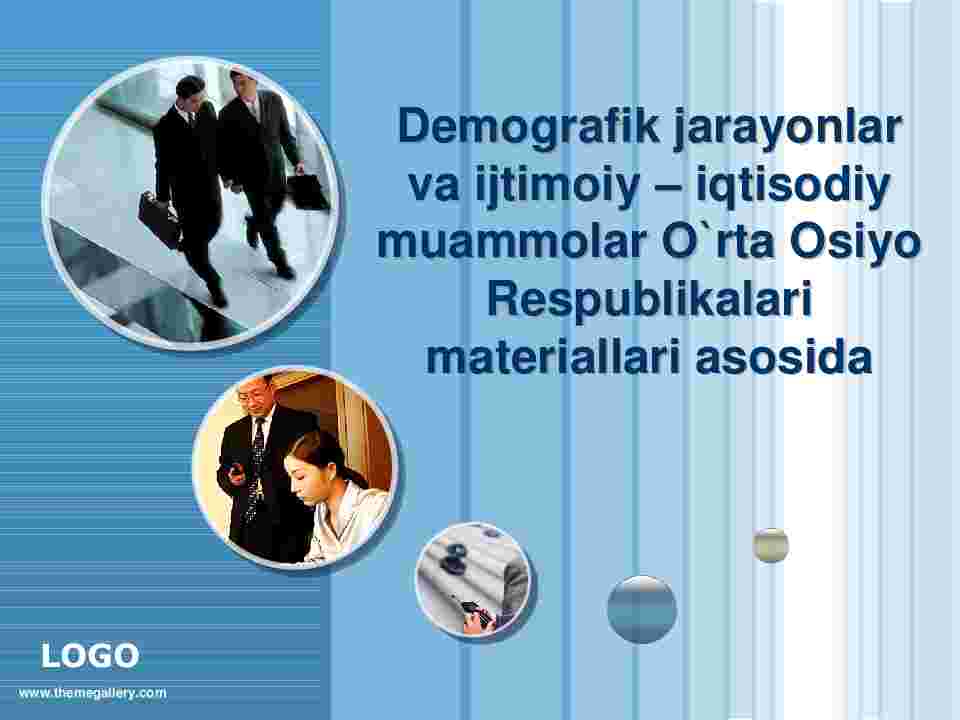 Demografik jarayonlar va ijtimoiy – iqtisodiy muammolar O`rta Osiyo Respublikalari materiallari asosida

LOGO

www.themegallery.com